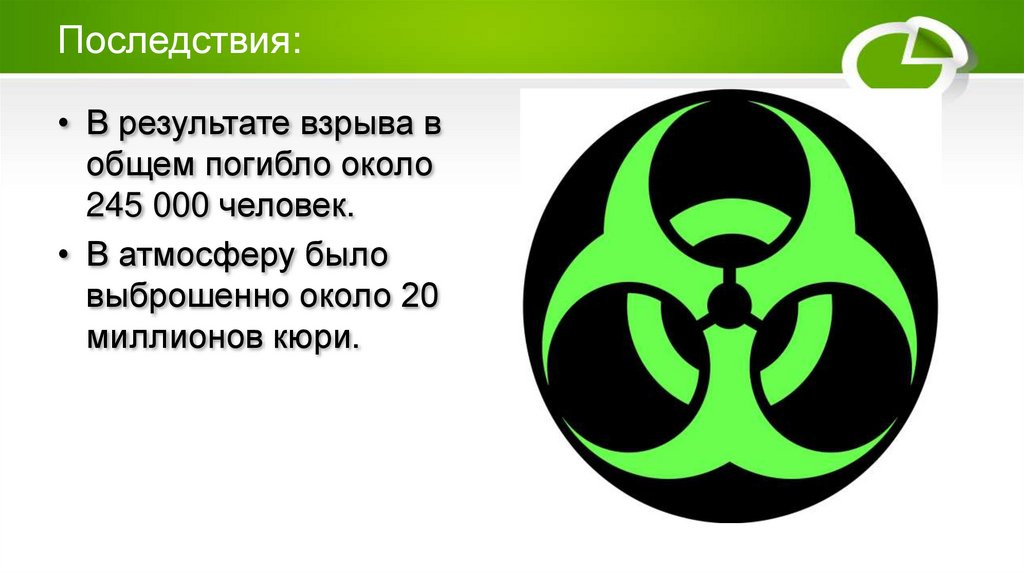 Последствия:

• В результате взрыва в общем погибло около 245 000 человек.

• В атмосферу было выброшенно около 20 миллионов кюри.